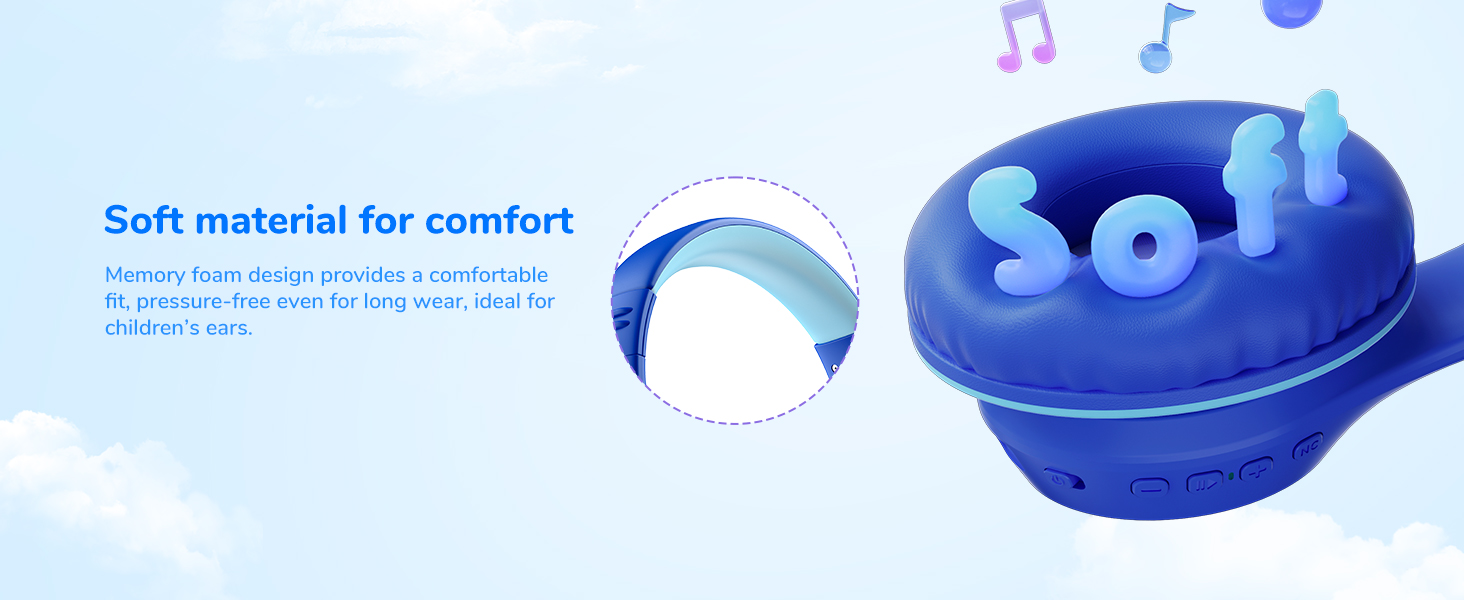 Soft material for comfort

Memory foam design provides a comfortable fit, pressure-free even for long wear, ideal for children's ears.

Soft

NC